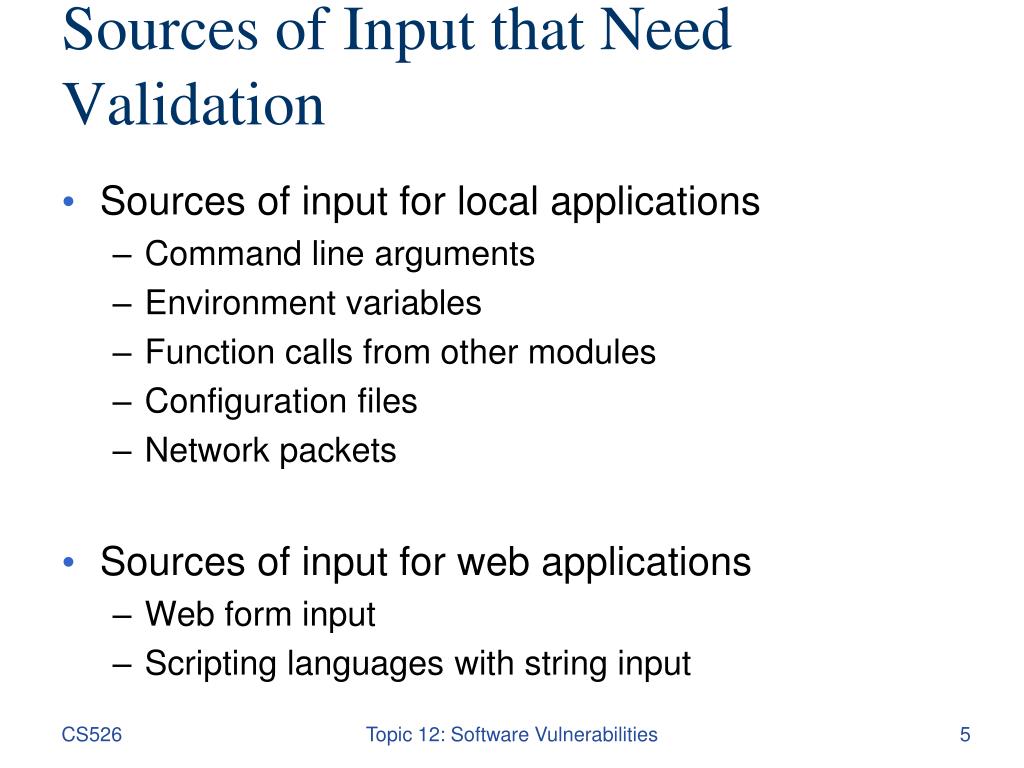 Sources of Input that Need Validation

• Sources of input for local applications
– Command line arguments
– Environment variables
– Function calls from other modules
– Configuration files
– Network packets

• Sources of input for web applications
– Web form input
– Scripting languages with string input

CS526

Topic 12: Software Vulnerabilities

5